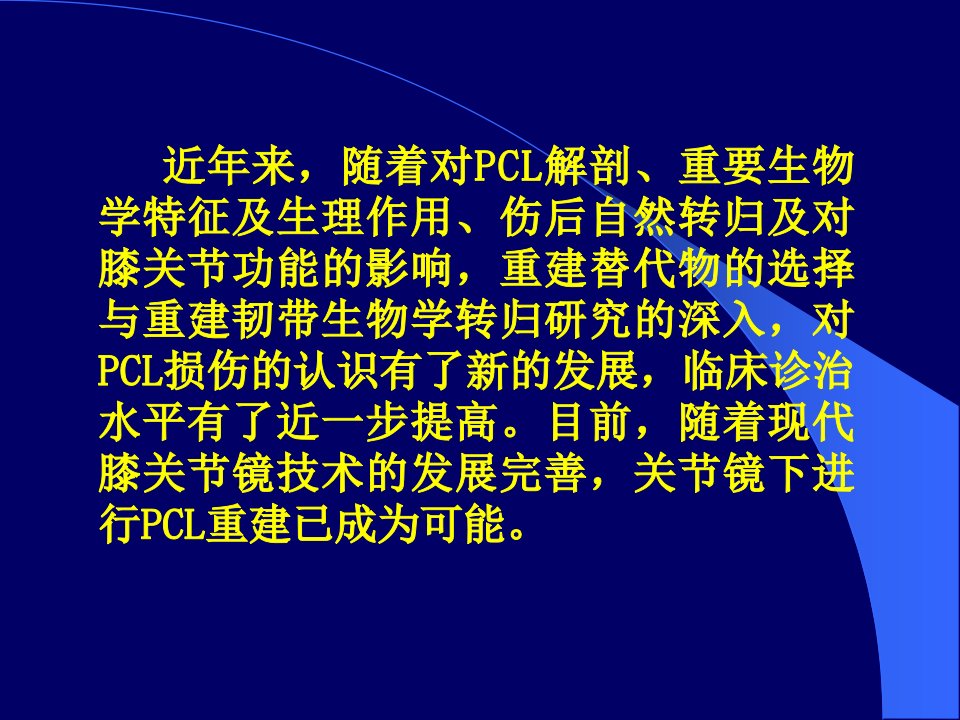 近年来，随着对PCL解剖、重要生物学特征及生理作用、伤后自然转归及对膝关节功能的影响，重建替代物的选择与重建韧带生物学转归研究的深入，对PCL损伤的认识有了新的发展，临床诊治水平有了近一步提高。目前，随着现代膝关节镜技术的发展完善，关节镜下进行PCL重建已成为可能。